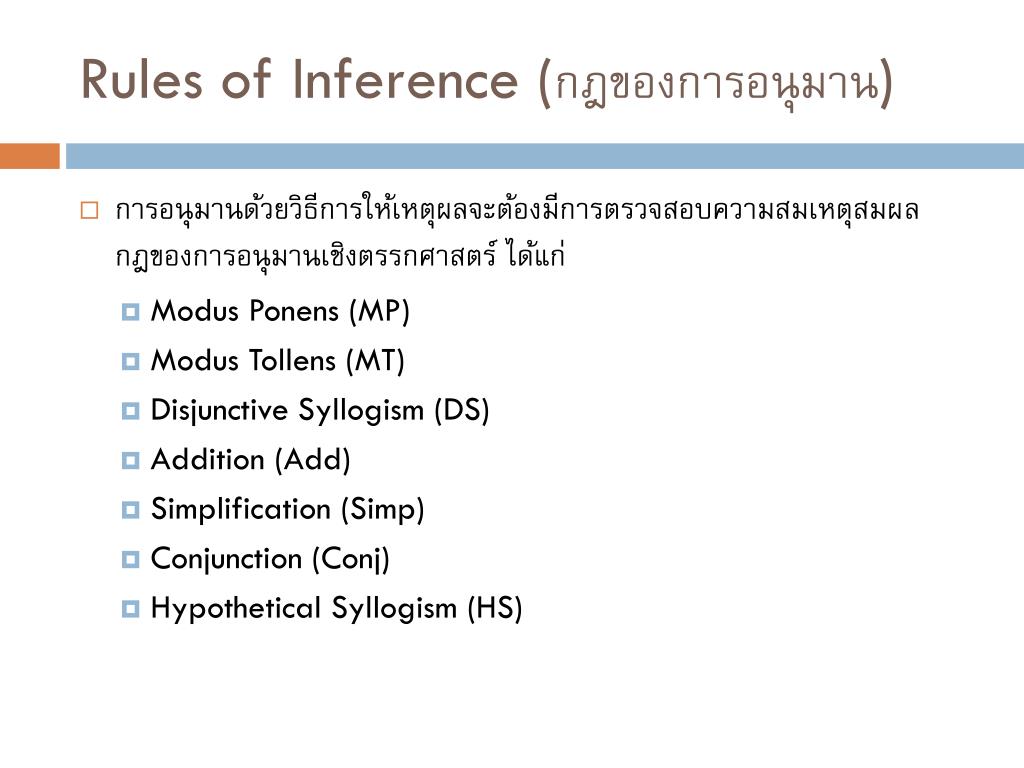 Rules of Inference (กฎของการอนุมาน)

การอนุมานด้วยวิธีการให้เหตุผลจะต้องมีการตรวจสอบความสมเหตุสมผล กฎของการอนุมานเชิงตรรกศาสตร์ ได้แก่

Modus Ponens (MP)

Modus Tollens (MT)

Disjunctive Syllogism (DS)

Addition (Add)

Simplification (Simp)

Conjunction (Conj)

Hypothetical Syllogism (HS)